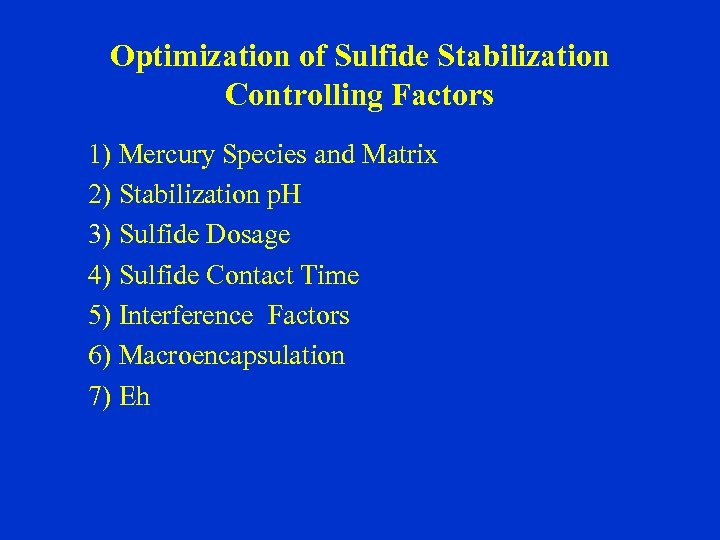 Optimization of Sulfide Stabilization
Controlling Factors

1) Mercury Species and Matrix
2) Stabilization pH
3) Sulfide Dosage
4) Sulfide Contact Time
5) Interference  Factors
6) Macroencapsulation
7) Eh